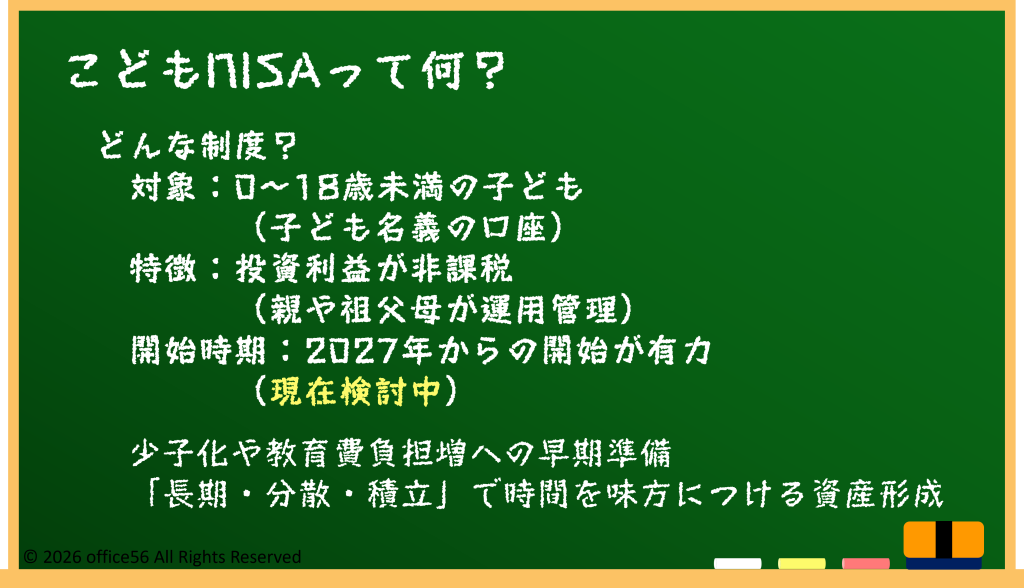 こどもNISAって何？

どんな制度？
対象：0～18歳未満の子ども
（子ども名義の口座）
特徴：投資利益が非課税
（親や祖父母が運用管理）
開始時期：2027年からの開始が有力
（現在検討中）

少子化や教育費負担増への早期準備
「長期・分散・積立」で時間を味方につける資産形成

© 2026 office56 All Rights Reserved